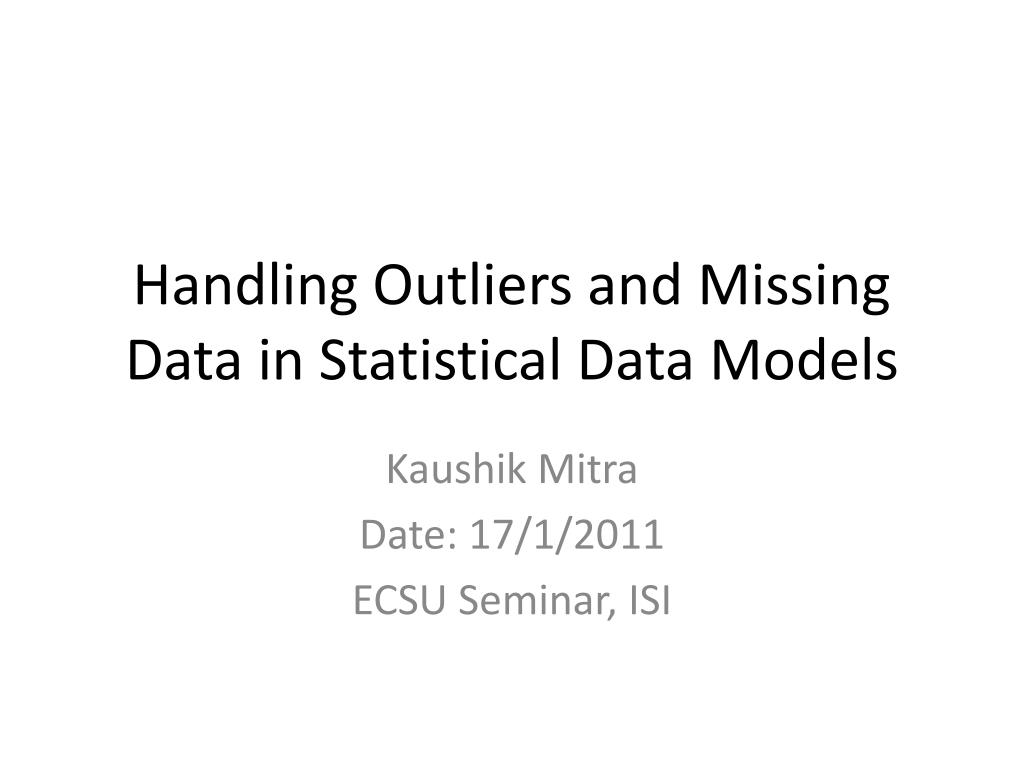 Handling Outliers and Missing Data in Statistical Data Models

Kaushik Mitra
Date: 17/1/2011
ECSU Seminar, ISI